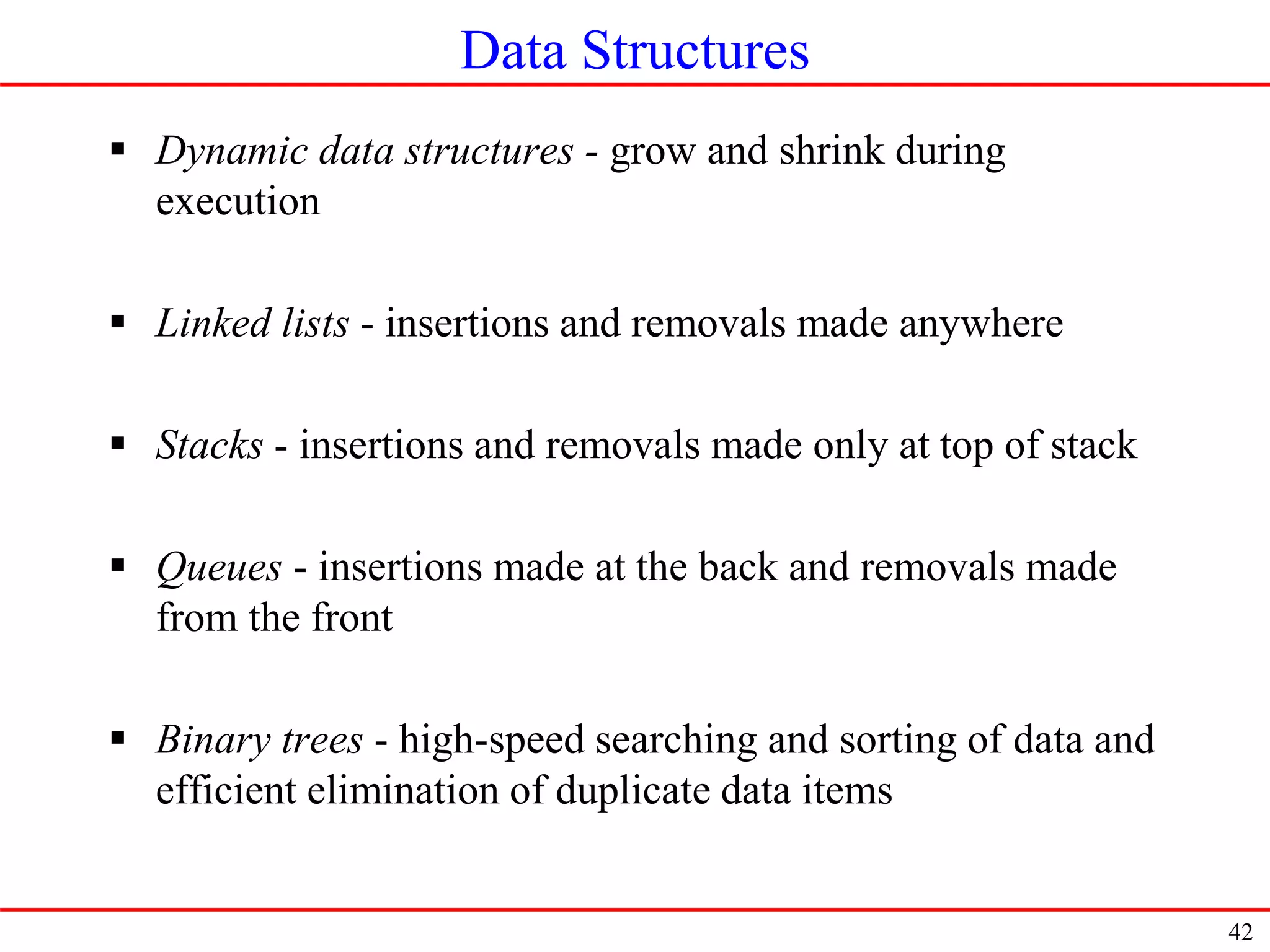 Data Structures

▪ Dynamic data structures - grow and shrink during execution

▪ Linked lists - insertions and removals made anywhere

▪ Stacks - insertions and removals made only at top of stack

▪ Queues - insertions made at the back and removals made from the front

▪ Binary trees - high-speed searching and sorting of data and efficient elimination of duplicate data items

42